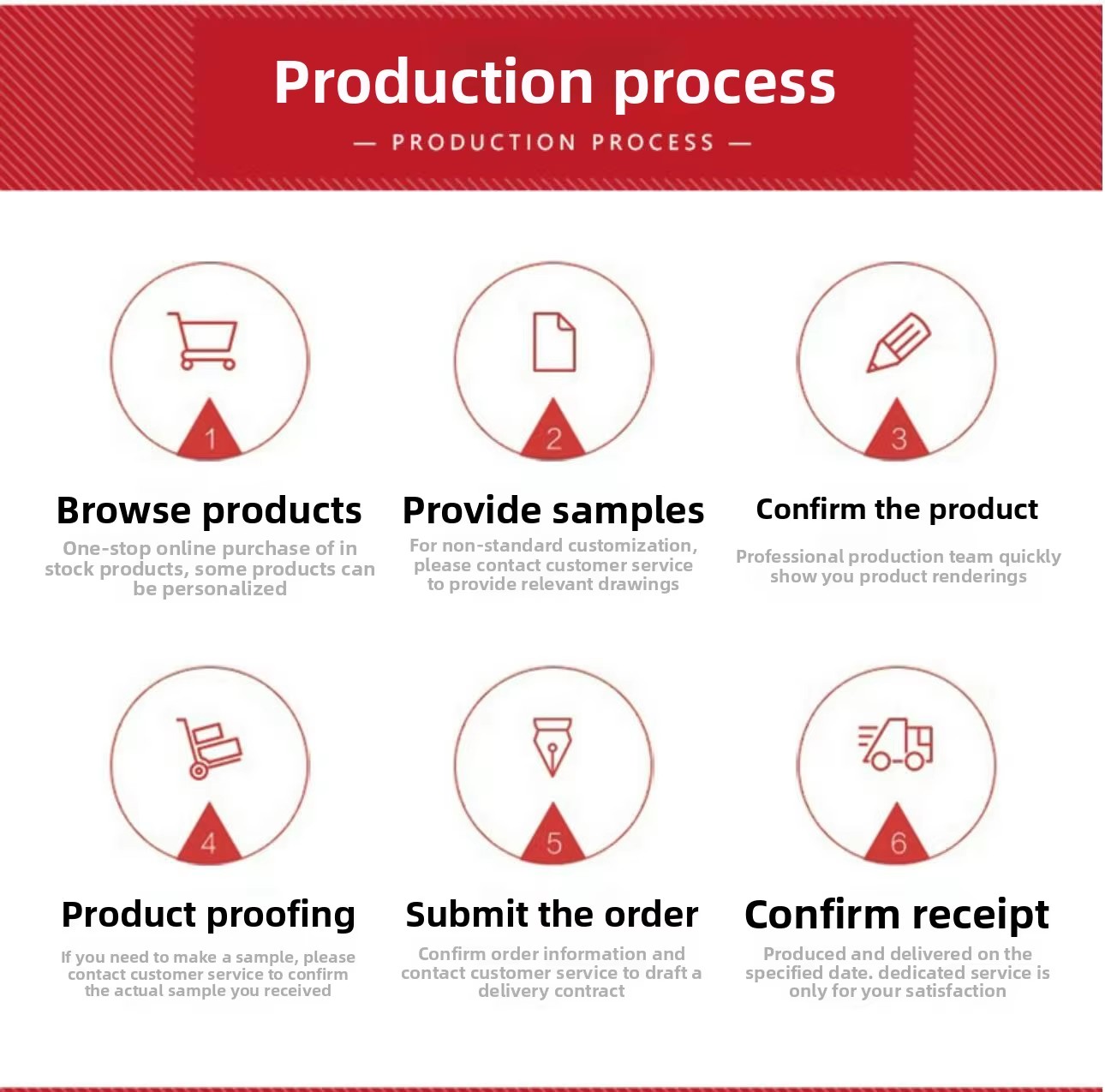 Production process

— PRODUCTION PROCESS —

1

Browse products

One-stop online purchase of in stock products, some products can be personalized

2

Provide samples

For non-standard customization, please contact customer service to provide relevant drawings

3

Confirm the product

Professional production team quickly show you product renderings

4

Product proofing

If you need to make a sample, please contact customer service to confirm the actual sample you received

5

Submit the order

Confirm order information and contact customer service to draft a delivery contract

6

Confirm receipt

Produced and delivered on the specified date. dedicated service is only for your satisfaction